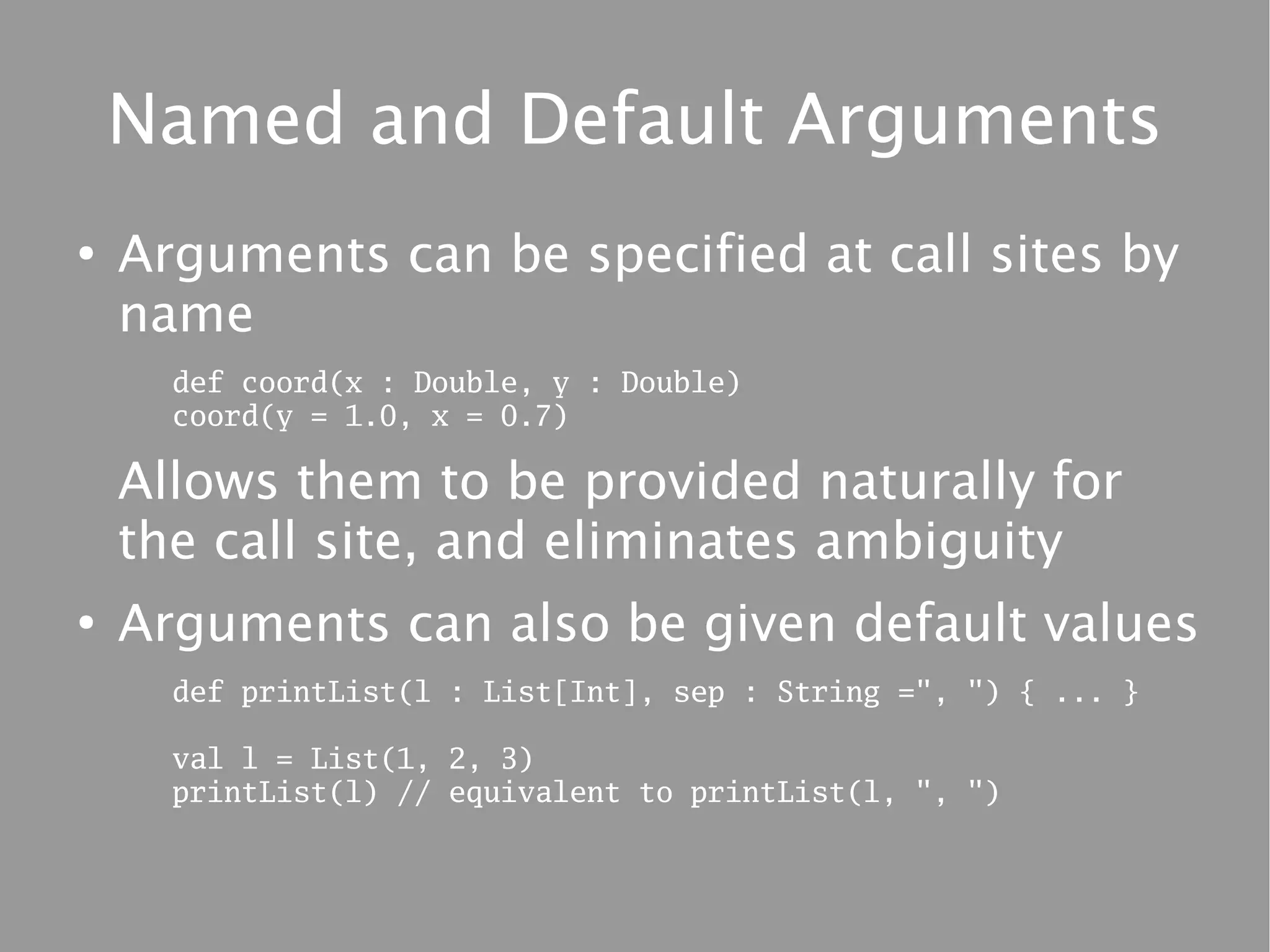 Named and Default Arguments

• Arguments can be specified at call sites by name

def coord(x : Double, y : Double)
coord(y = 1.0, x = 0.7)

Allows them to be provided naturally for the call site, and eliminates ambiguity

• Arguments can also be given default values

def printList(l : List[Int], sep : String =", ") { ... }

val l = List(1, 2, 3)
printList(l) // equivalent to printList(l, ", ")